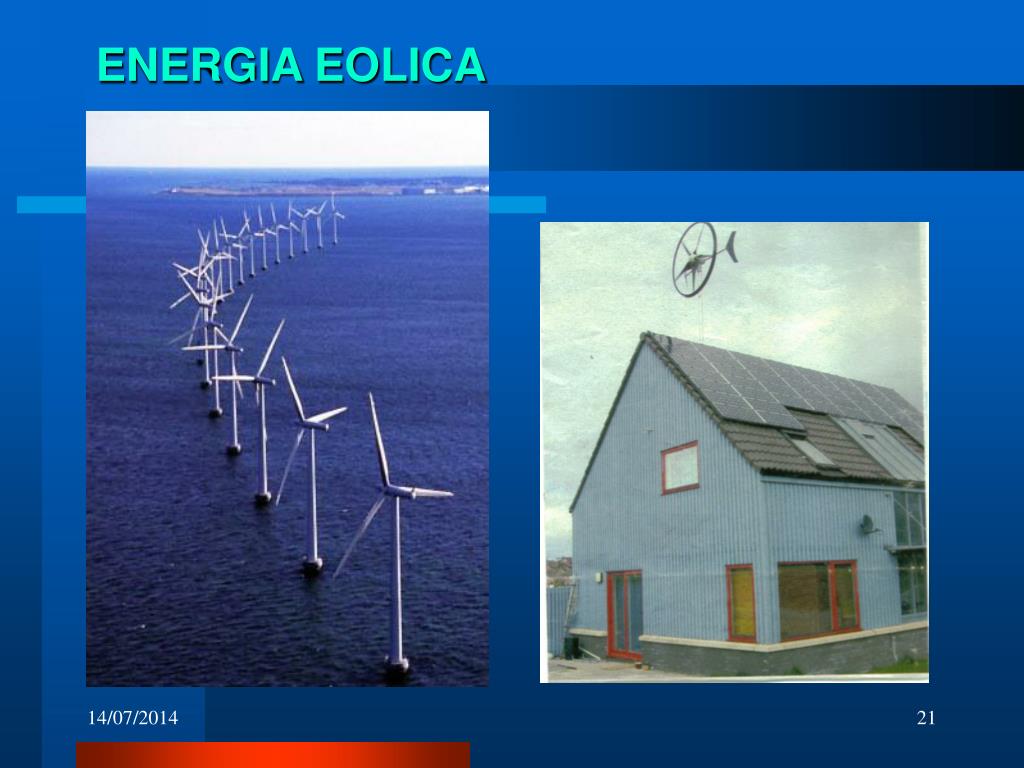 ENERGIA EOLICA

14/07/2014

21